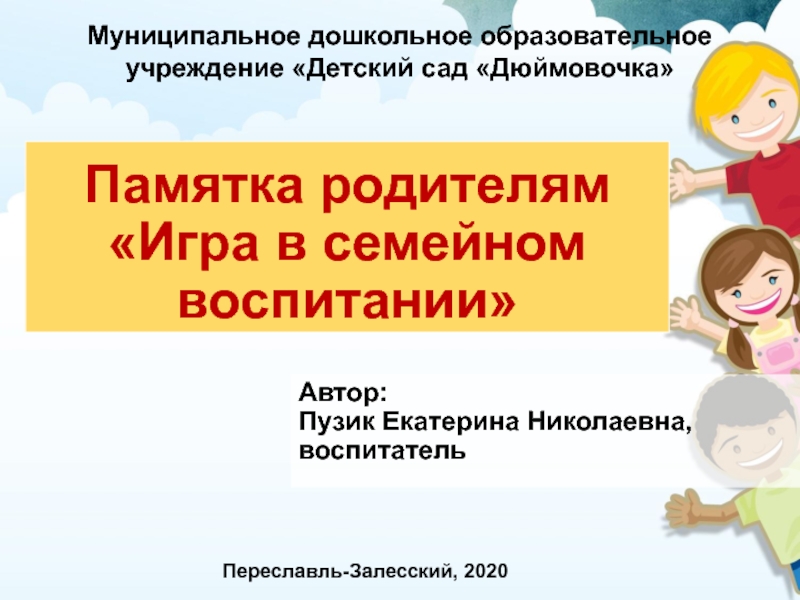 Муниципальное дошкольное образовательное учреждение «Детский сад «Дюймовочка»

Памятка родителям «Игра в семейном воспитании»

Автор:
Пузик Екатерина Николаевна, воспитатель

Переславль-Залесский, 2020